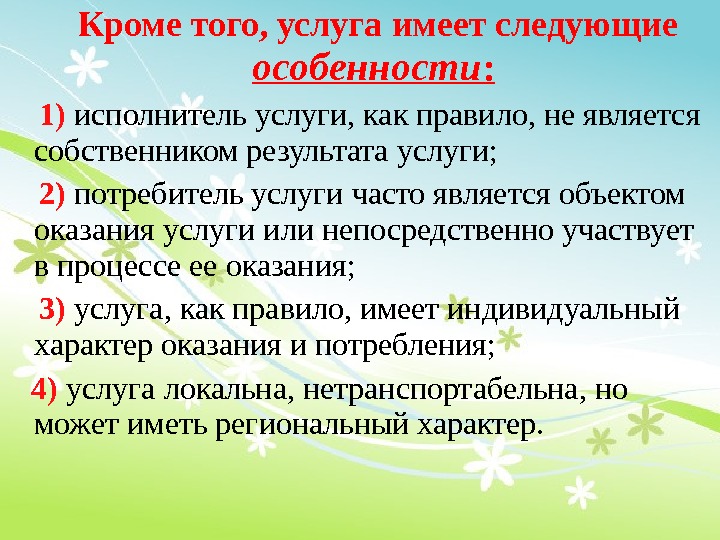 Кроме того, услуга имеет следующие особенности:

1) исполнитель услуги, как правило, не является собственником результата услуги;

2) потребитель услуги часто является объектом оказания услуги или непосредственно участвует в процессе ее оказания;

3) услуга, как правило, имеет индивидуальный характер оказания и потребления;

4) услуга локальна, нетранспортабельна, но может иметь региональный характер.